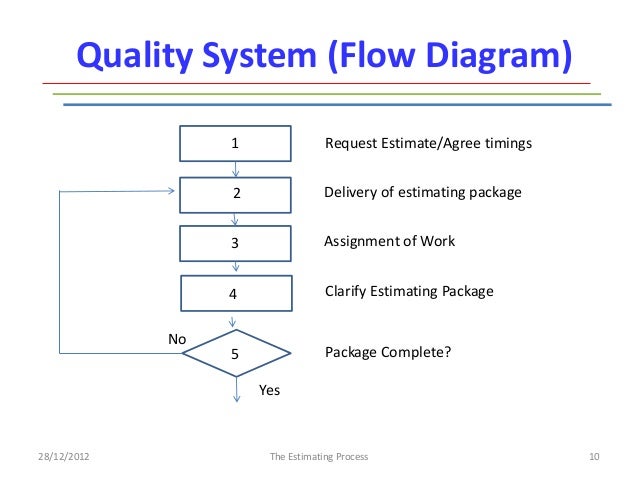 Quality System (Flow Diagram)

1

Request Estimate/Agree timings

2

Delivery of estimating package

3

Assignment of Work

4

Clarify Estimating Package

No

5

Package Complete?

Yes

28/12/2012

The Estimating Process

10